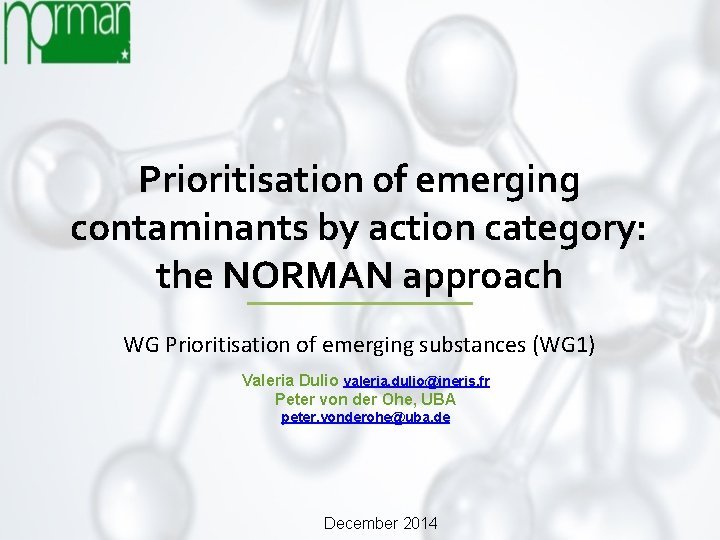 norman

Prioritisation of emerging contaminants by action category: the NORMAN approach

WG Prioritisation of emerging substances (WG1)

Valeria Dulio valeria.dulio@ineris.fr
Peter von der Ohe, UBA
peter.vonderohe@uba.de

December 2014